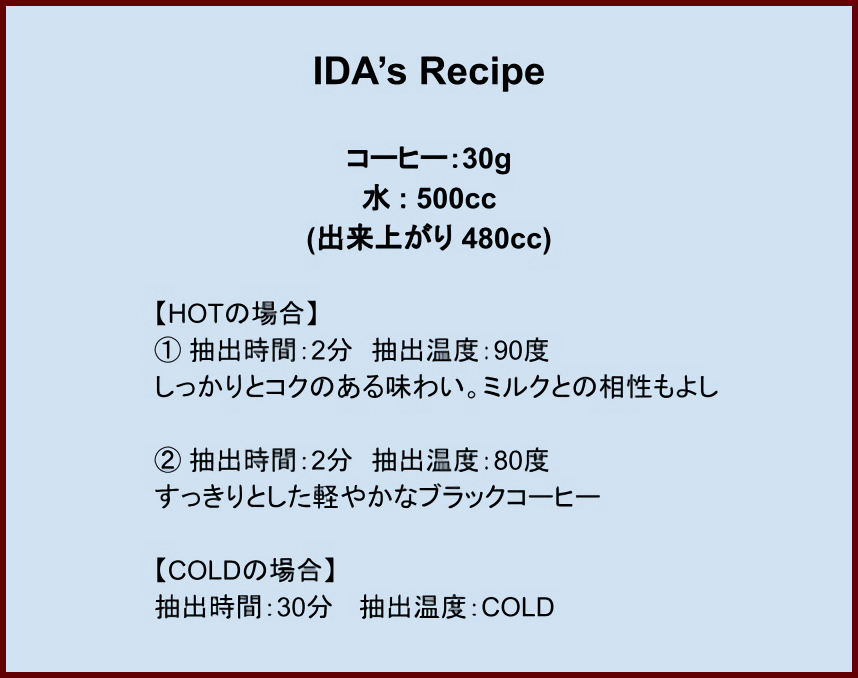 IDA’s Recipe

コーヒー:30g
水 : 500cc
(出来上がり 480cc)

【HOTの場合】
① 抽出時間:2分　抽出温度:90度
しっかりとコクのある味わい。ミルクとの相性もよし

② 抽出時間:2分　抽出温度:80度
すっきりとした軽やかなブラックコーヒー

【COLDの場合】
抽出時間:30分　抽出温度:COLD